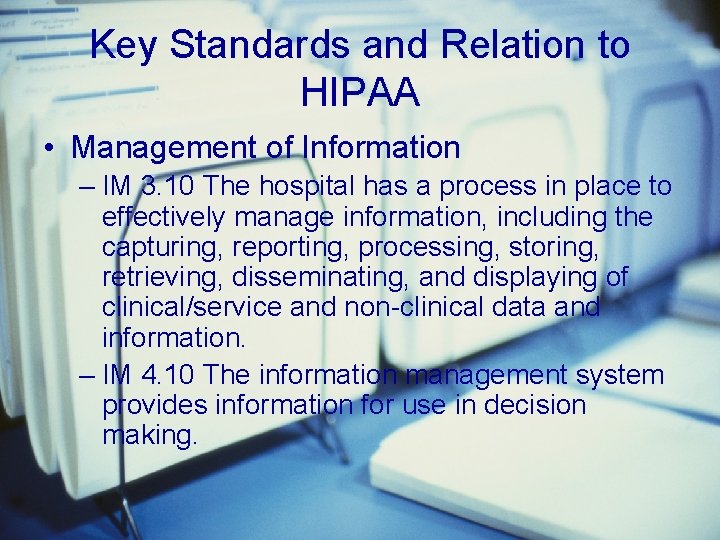 Key Standards and Relation to HIPAA

• Management of Information

– IM 3.10 The hospital has a process in place to effectively manage information, including the capturing, reporting, processing, storing, retrieving, disseminating, and displaying of clinical/service and non-clinical data and information.

– IM 4.10 The information management system provides information for use in decision making.